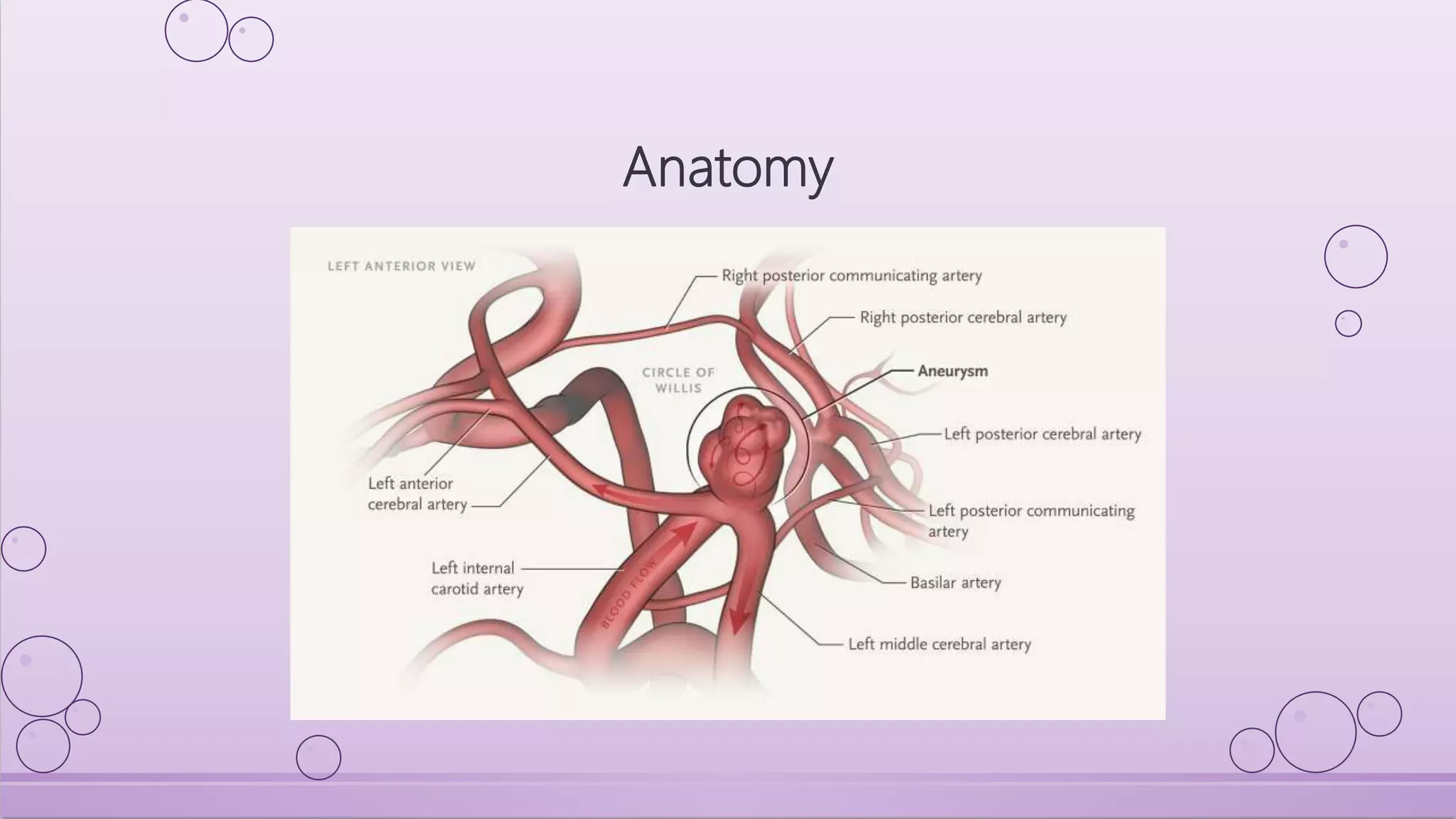 Anatomy

LEFT ANTERIOR VIEW

Right posterior communicating artery

Right posterior cerebral artery

CIRCLE OF WILLIS

Aneurysm

Left posterior cerebral artery

Left anterior cerebral artery

Left posterior communicating artery

Left internal carotid artery

BLOOD FLOW

Basilar artery

Left middle cerebral artery